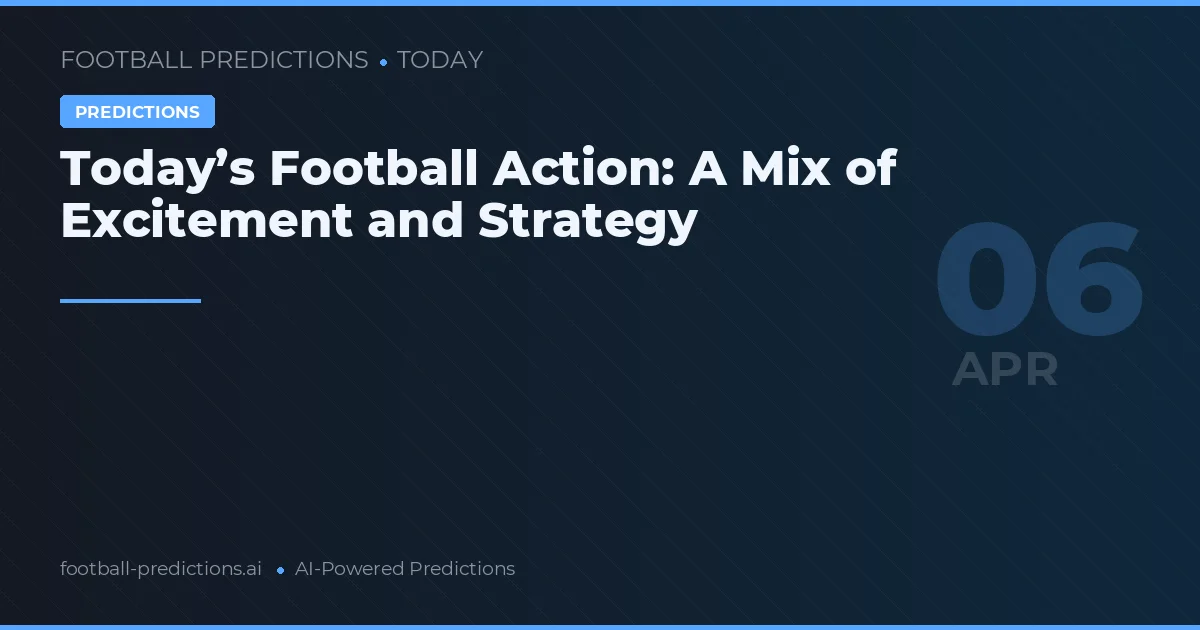 FOOTBALL PREDICTIONS • TODAY

PREDICTIONS

Today’s Football Action: A Mix of Excitement and Strategy

06
APR

football-predictions.ai • AI-Powered Predictions